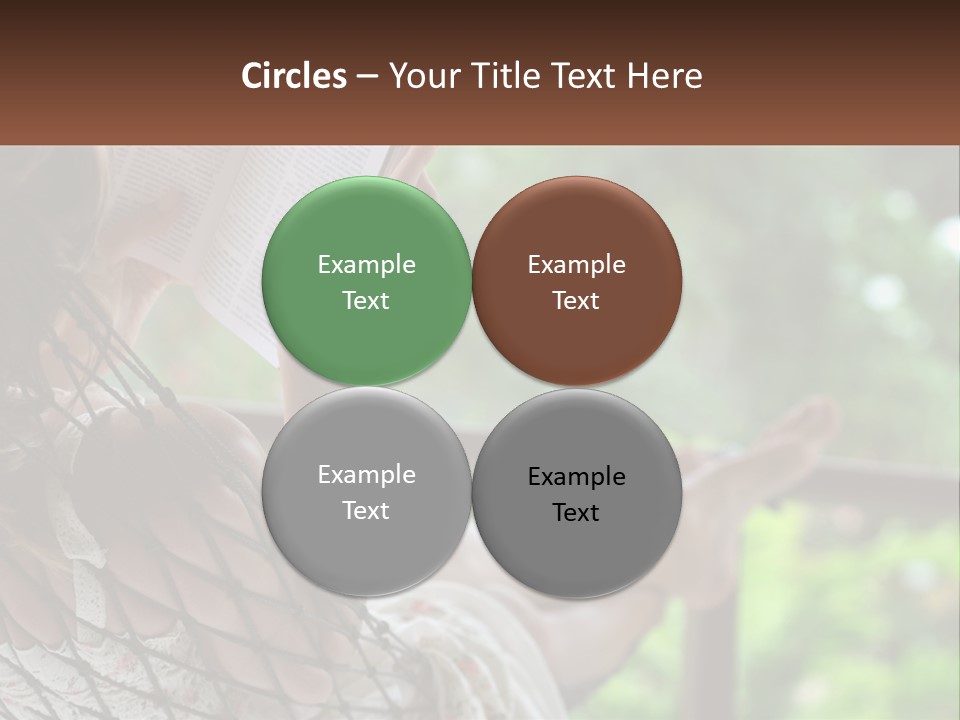 Circles – Your Title Text Here

Example Text

Example Text

Example Text

Example Text